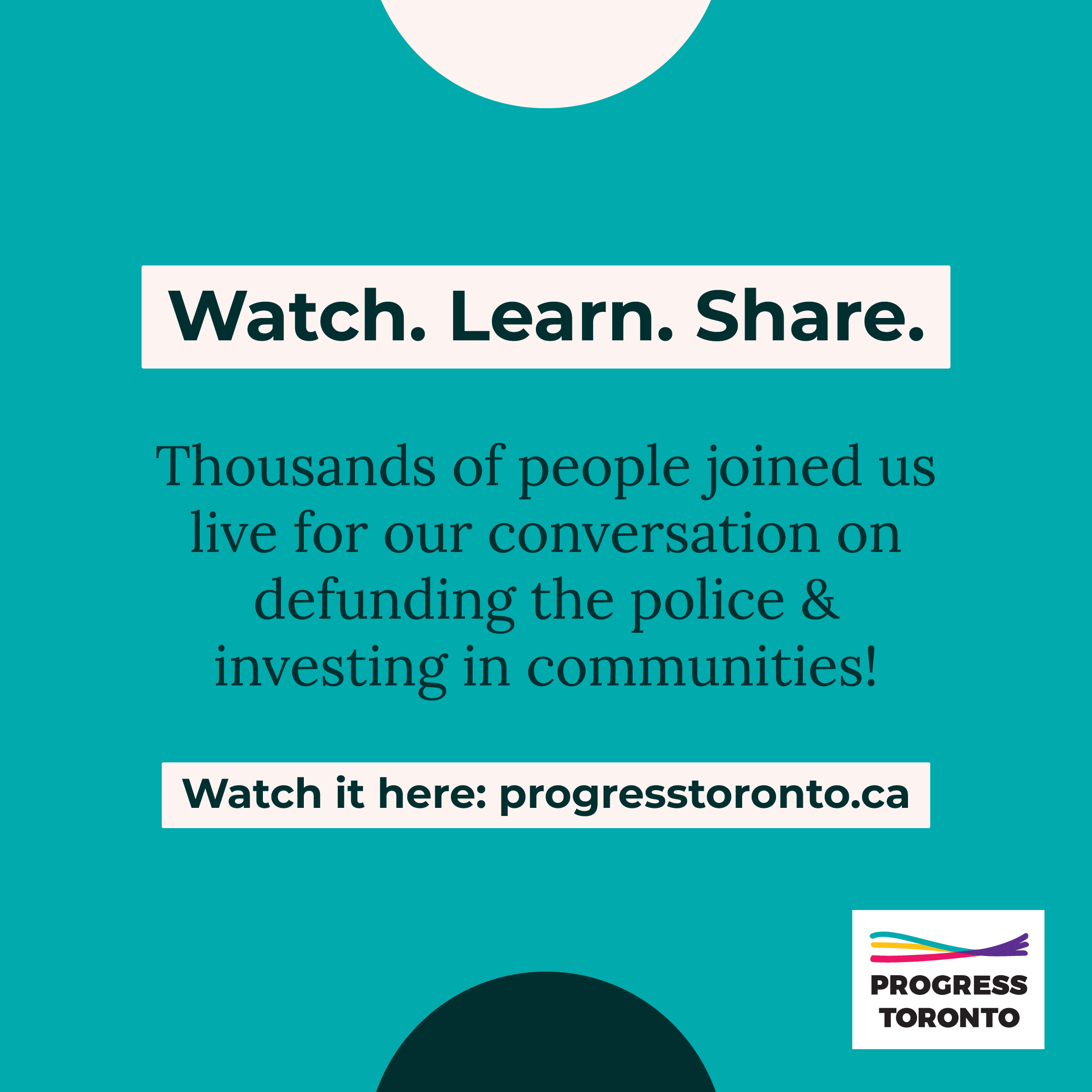 Watch. Learn. Share.

Thousands of people joined us live for our conversation on defunding the police & investing in communities!

Watch it here: progresstoronto.ca

PROGRESS TORONTO